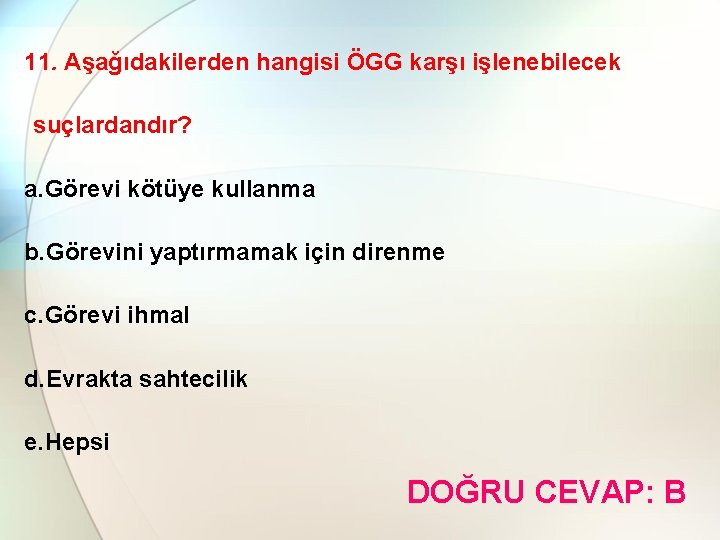 11. Aşağıdakilerden hangisi ÖGG karşı işlenebilecek suçlardandır?

a.Görevi kötüye kullanma

b.Görevini yaptırmamak için direnme

c.Görevi ihmal

d.Evrakta sahtecilik

e.Hepsi

DOĞRU CEVAP: B